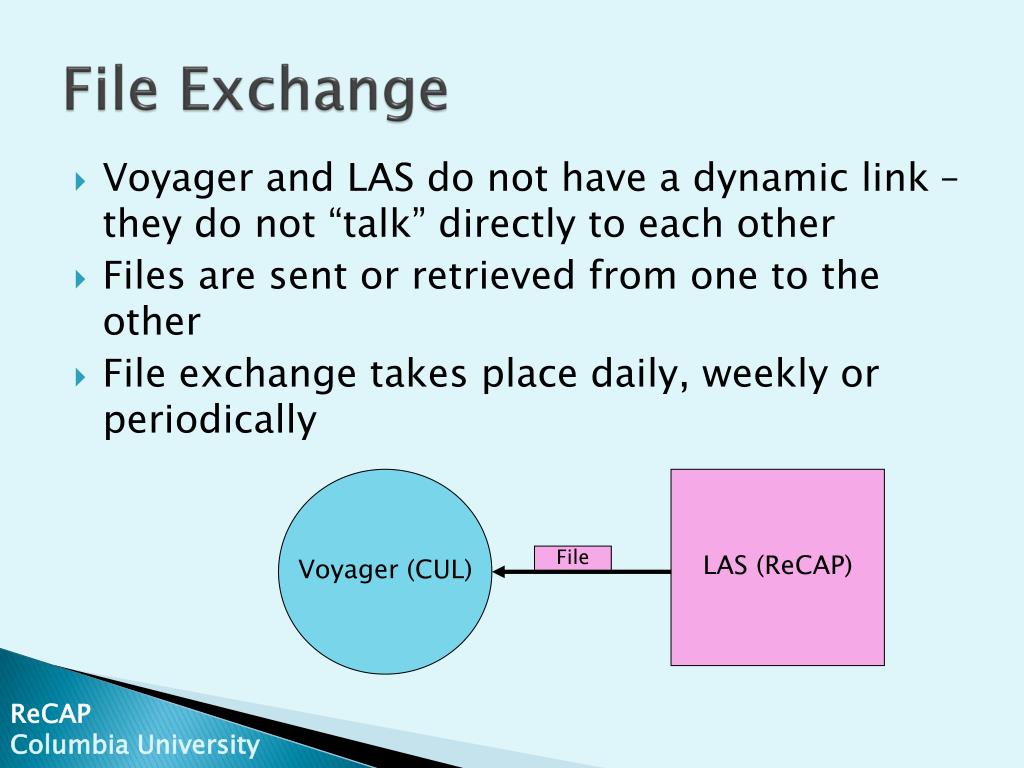 File Exchange

Voyager and LAS do not have a dynamic link – they do not “talk” directly to each other

Files are sent or retrieved from one to the other

File exchange takes place daily, weekly or periodically

Voyager (CUL)

File

LAS (ReCAP)

ReCAP
Columbia University